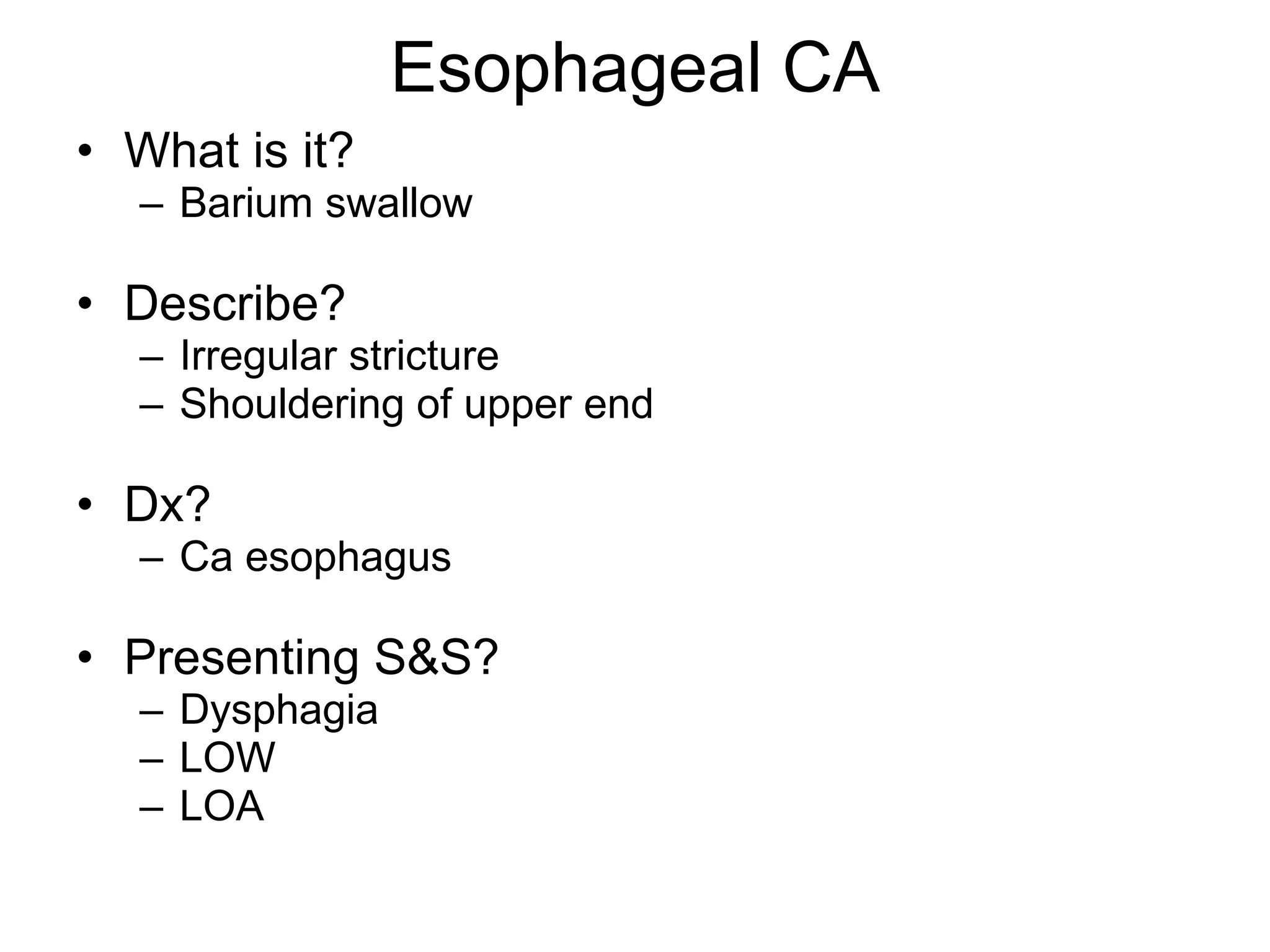 Esophageal CA

• What is it?
  – Barium swallow

• Describe?
  – Irregular stricture
  – Shouldering of upper end

• Dx?
  – Ca esophagus

• Presenting S&S?
  – Dysphagia
  – LOW
  – LOA